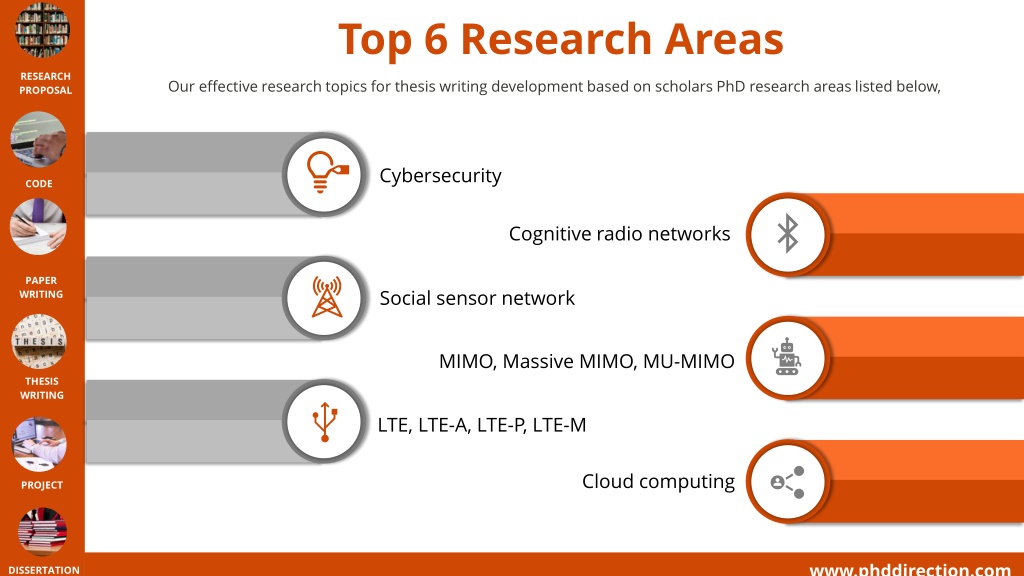 RESEARCH PROPOSAL

CODE

PAPER WRITING

THESIS

THESIS WRITING

PROJECT

DISSERTATION

Top 6 Research Areas

Our effective research topics for thesis writing development based on scholars PhD research areas listed below,

Cybersecurity

Cognitive radio networks

Social sensor network

MIMO, Massive MIMO, MU-MIMO

LTE, LTE-A, LTE-P, LTE-M

Cloud computing

www.phddirection.com